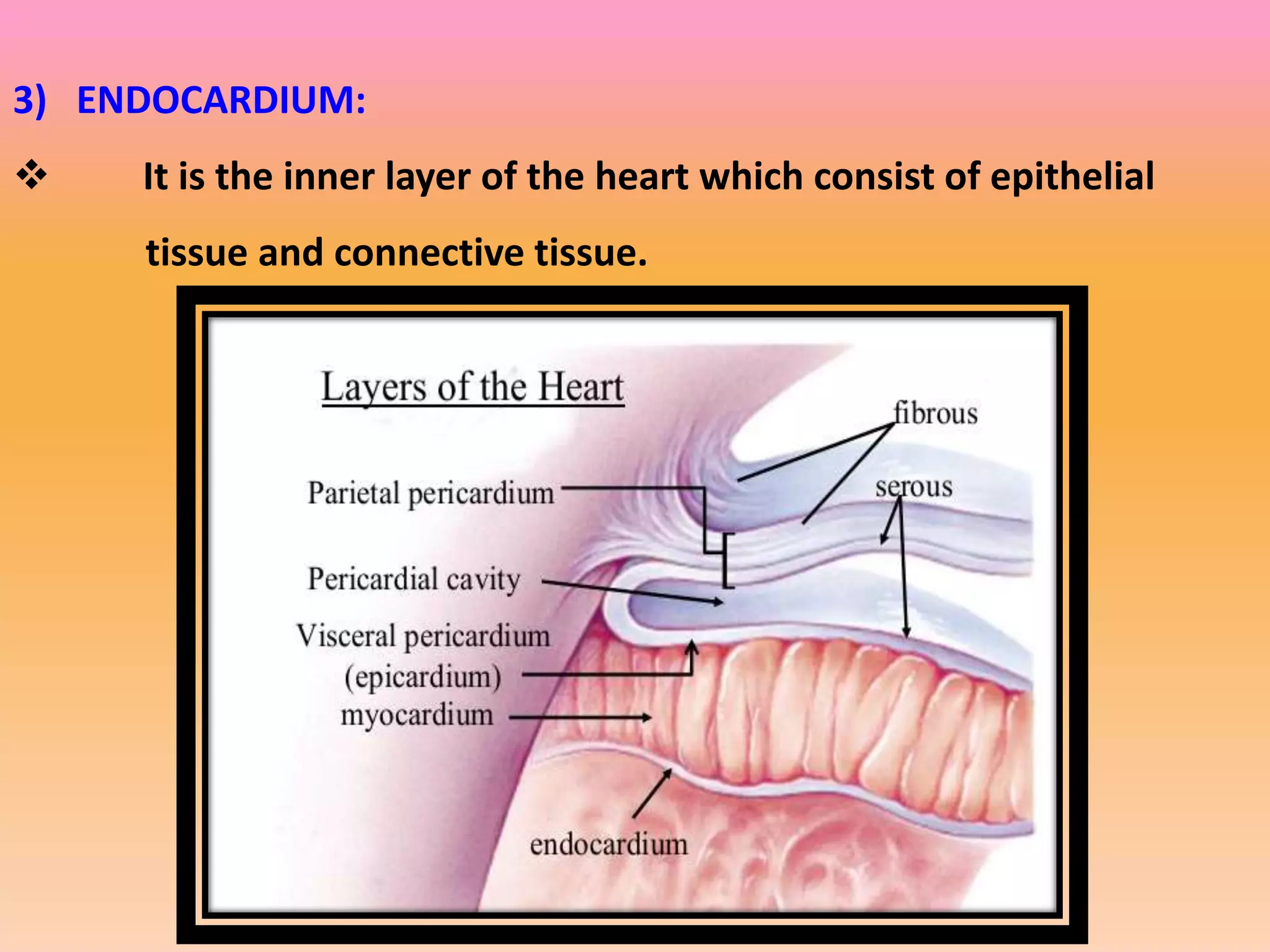 3) ENDOCARDIUM:

❖ It is the inner layer of the heart which consist of epithelial tissue and connective tissue.

Layers of the Heart

fibrous

serous

Parietal pericardium

Pericardial cavity

Visceral pericardium (epicardium)

myocardium

endocardium